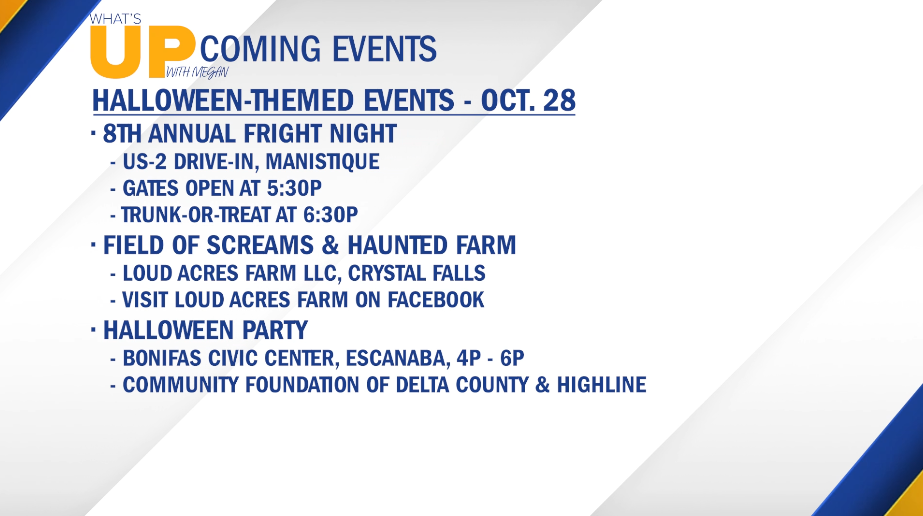 WHAT'S UP WITH MEGAN COMING EVENTS

HALLOWEEN-THEMED EVENTS - OCT. 28

· 8TH ANNUAL FRIGHT NIGHT
- US-2 DRIVE-IN, MANISTIQUE
- GATES OPEN AT 5:30P
- TRUNK-OR-TREAT AT 6:30P

· FIELD OF SCREAMS & HAUNTED FARM
- LOUD ACRES FARM LLC, CRYSTAL FALLS
- VISIT LOUD ACRES FARM ON FACEBOOK

· HALLOWEEN PARTY
- BONIFAS CIVIC CENTER, ESCANABA, 4P - 6P
- COMMUNITY FOUNDATION OF DELTA COUNTY & HIGHLINE